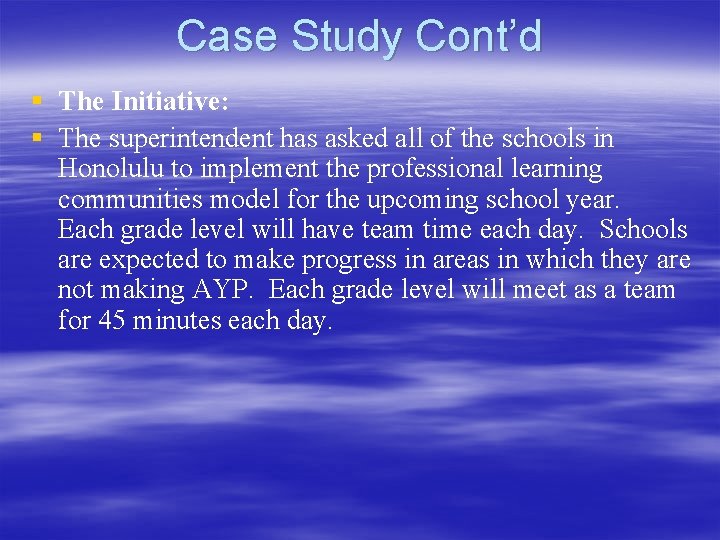 Case Study Cont’d

▪ The Initiative:
▪ The superintendent has asked all of the schools in Honolulu to implement the professional learning communities model for the upcoming school year. Each grade level will have team time each day. Schools are expected to make progress in areas in which they are not making AYP. Each grade level will meet as a team for 45 minutes each day.